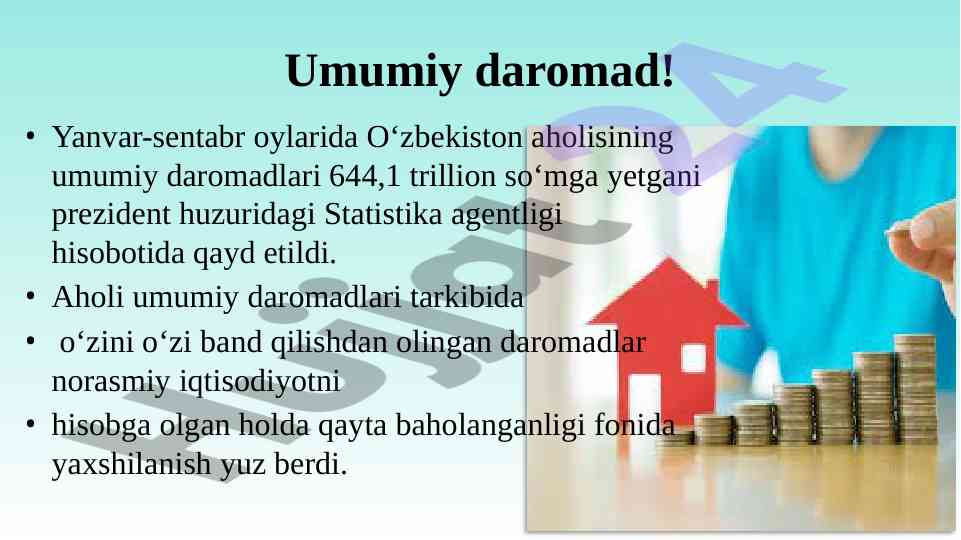 Umumiy daromad!

• Yanvar-sentabr oylarida O‘zbekiston aholisining umumiy daromadlari 644,1 trillion so‘mga yetgani prezident huzuridagi Statistika agentligi hisobotida qayd etildi.

• Aholi umumiy daromadlari tarkibida

• o‘zini o‘zi band qilishdan olingan daromadlar norasmiy iqtisodiyotni

• hisobga olgan holda qayta baholanganligi fonida yaxshilanish yuz berdi.

hujjat24